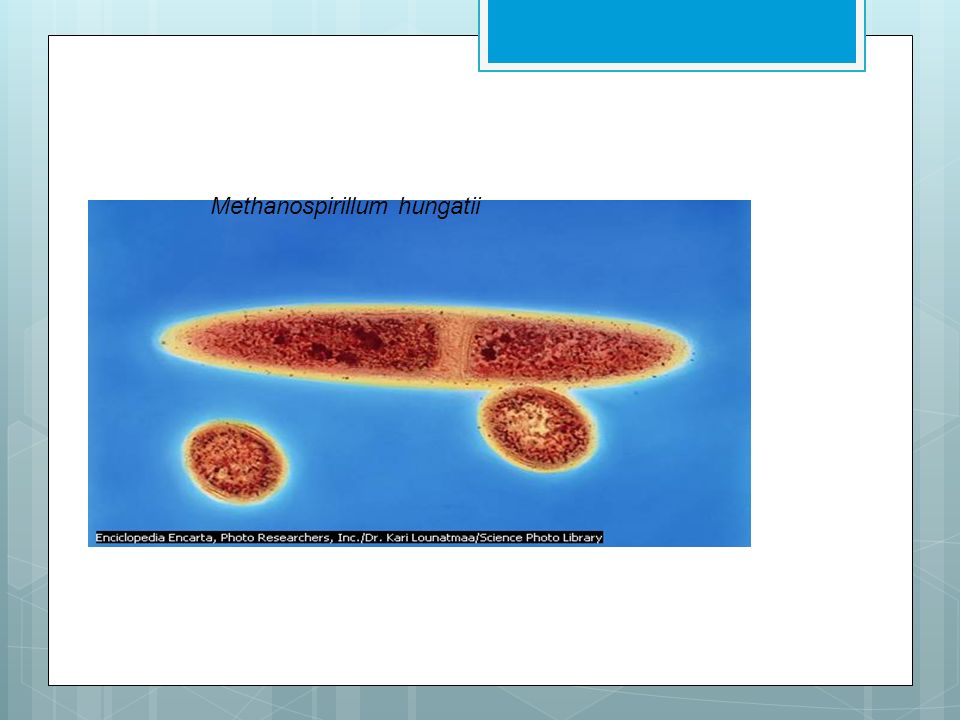 Methanospirillum hungatii

Enciclopedia Encarta, Photo Researchers, Inc./Dr. Kari Lounatmaa/Science Photo Library